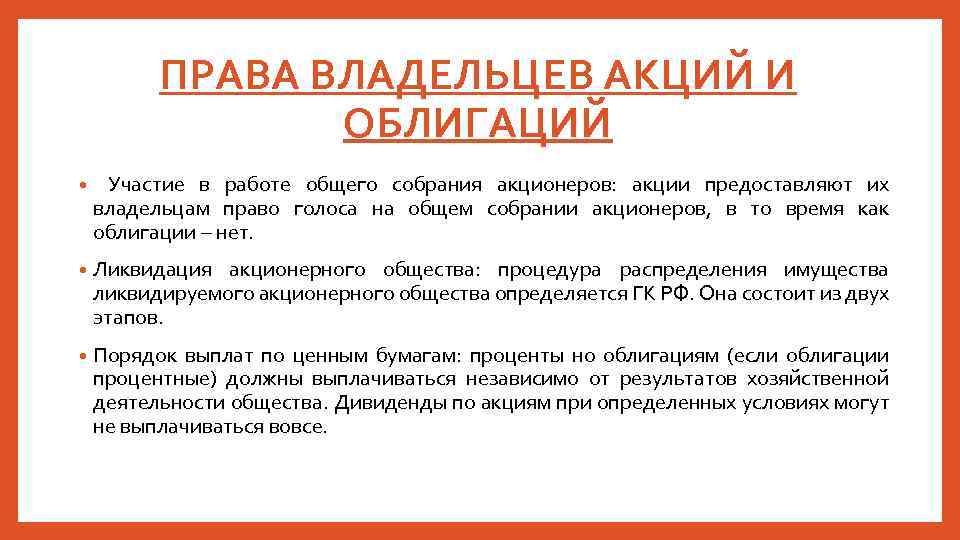 ПРАВА ВЛАДЕЛЬЦЕВ АКЦИЙ И ОБЛИГАЦИЙ

• Участие в работе общего собрания акционеров: акции предоставляют их владельцам право голоса на общем собрании акционеров, в то время как облигации – нет.

• Ликвидация акционерного общества: процедура распределения имущества ликвидируемого акционерного общества определяется ГК РФ. Она состоит из двух этапов.

• Порядок выплат по ценным бумагам: проценты но облигациям (если облигации процентные) должны выплачиваться независимо от результатов хозяйственной деятельности общества. Дивиденды по акциям при определенных условиях могут не выплачиваться вовсе.